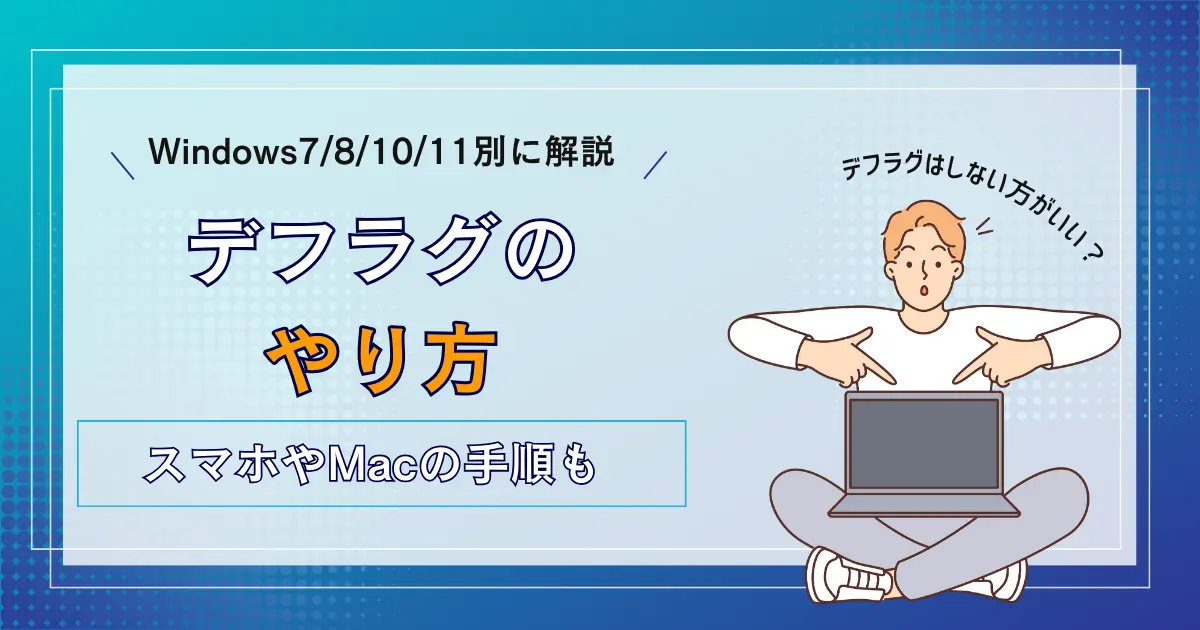 Windows7/8/10/11別に解説

デフラグの
やり方

スマホやMacの手順も

デフラグはしない方がいい？